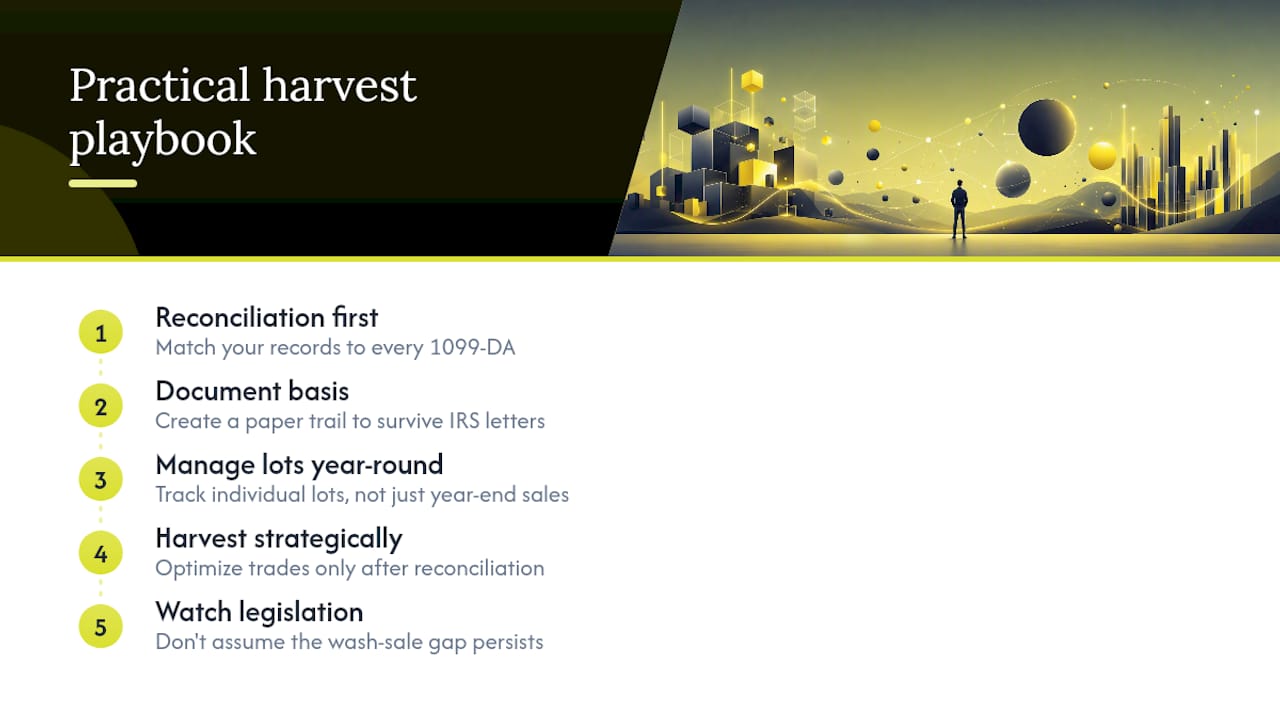 Practical harvest playbook

1
Reconciliation first
Match your records to every 1099-DA

2
Document basis
Create a paper trail to survive IRS letters

3
Manage lots year-round
Track individual lots, not just year-end sales

4
Harvest strategically
Optimize trades only after reconciliation

5
Watch legislation
Don't assume the wash-sale gap persists